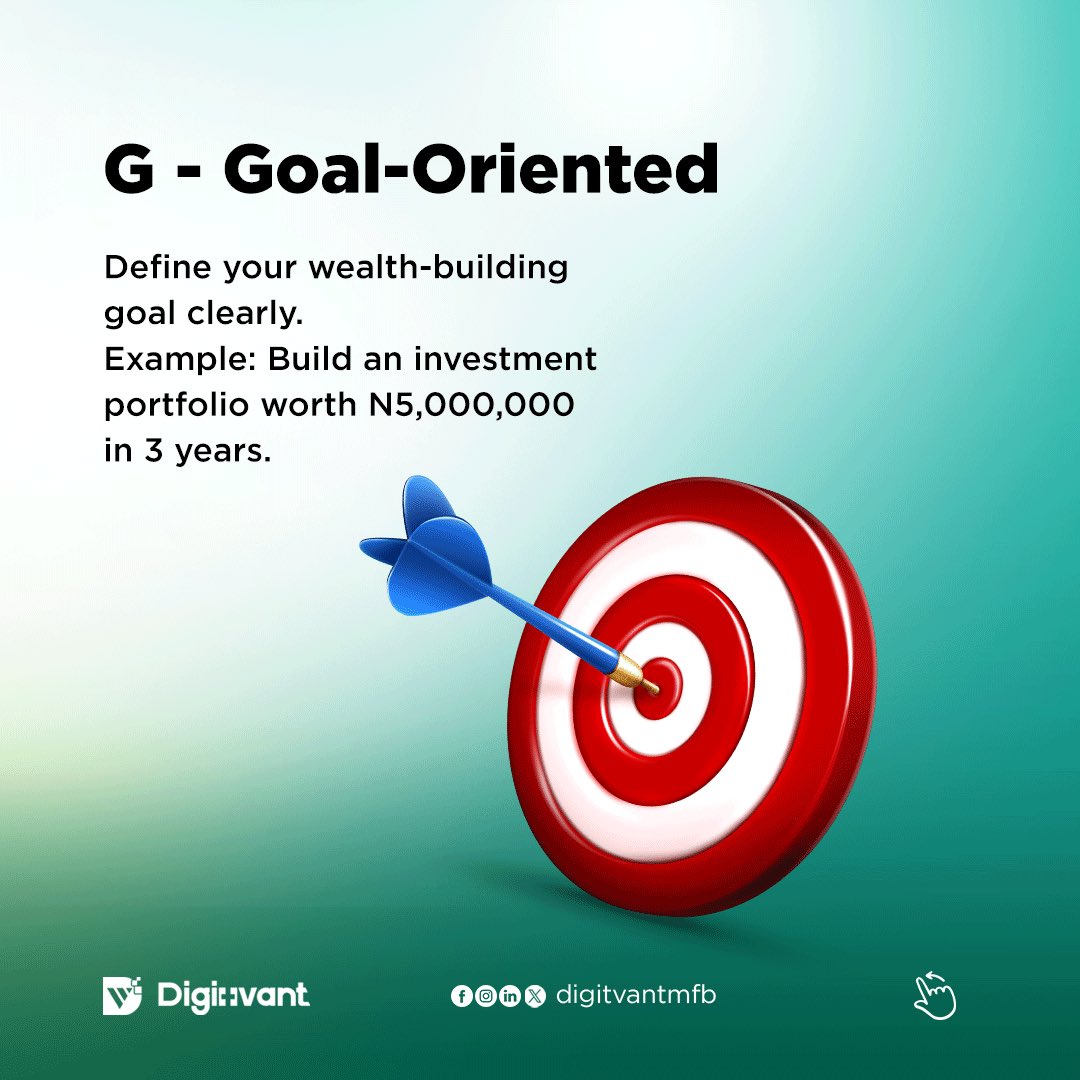 G - Goal-Oriented

Define your wealth-building goal clearly.
Example: Build an investment portfolio worth N5,000,000 in 3 years.

Digitvant

digitvantmfb